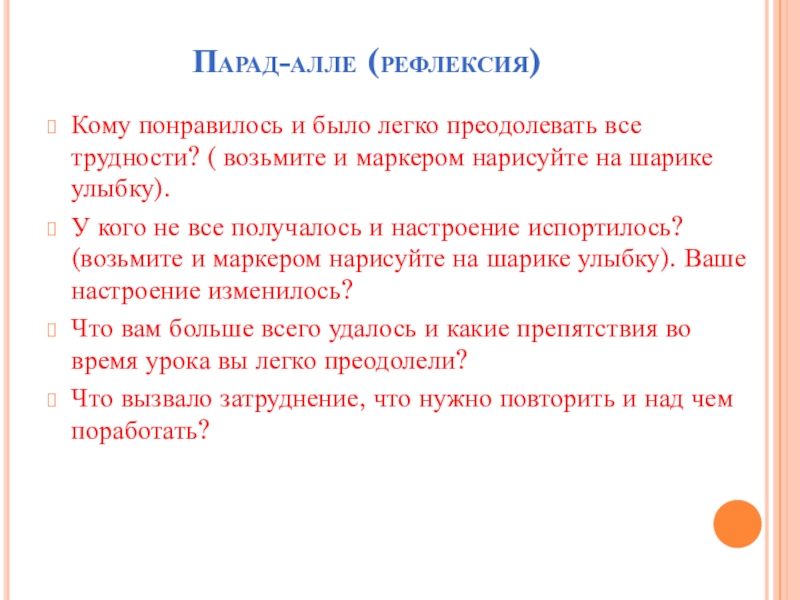 Парад-алле (рефлексия)

Кому понравилось и было легко преодолевать все трудности? ( возьмите и маркером нарисуйте на шарике улыбку).

У кого не все получалось и настроение испортилось? (возьмите и маркером нарисуйте на шарике улыбку). Ваше настроение изменилось?

Что вам больше всего удалось и какие препятствия во время урока вы легко преодолели?

Что вызвало затруднение, что нужно повторить и над чем поработать?